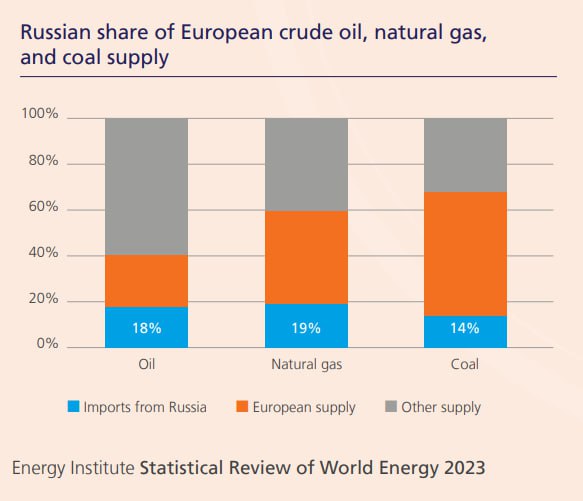 Russian share of European crude oil, natural gas, and coal supply

100%
80%
60%
40%
20%
0%

18%
19%
14%

Oil
Natural gas
Coal

Imports from Russia
European supply
Other supply

Energy Institute Statistical Review of World Energy 2023